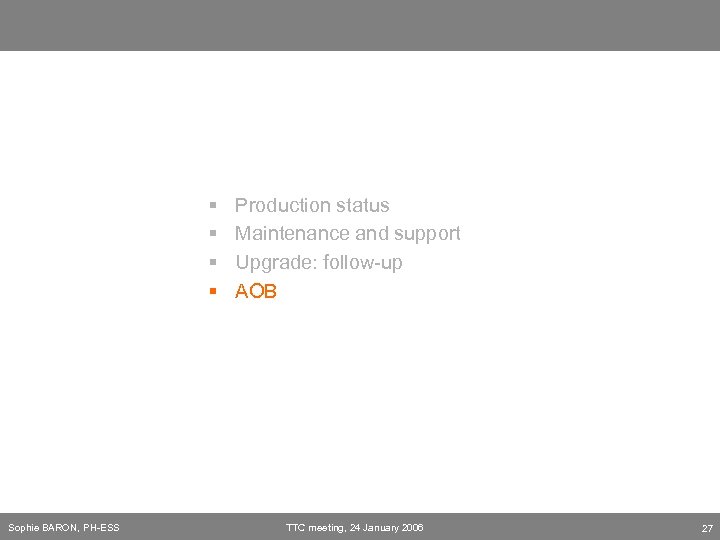 ▪ Production status
▪ Maintenance and support
▪ Upgrade: follow-up
▪ AOB

Sophie BARON, PH-ESS

TTC meeting, 24 January 2006

27